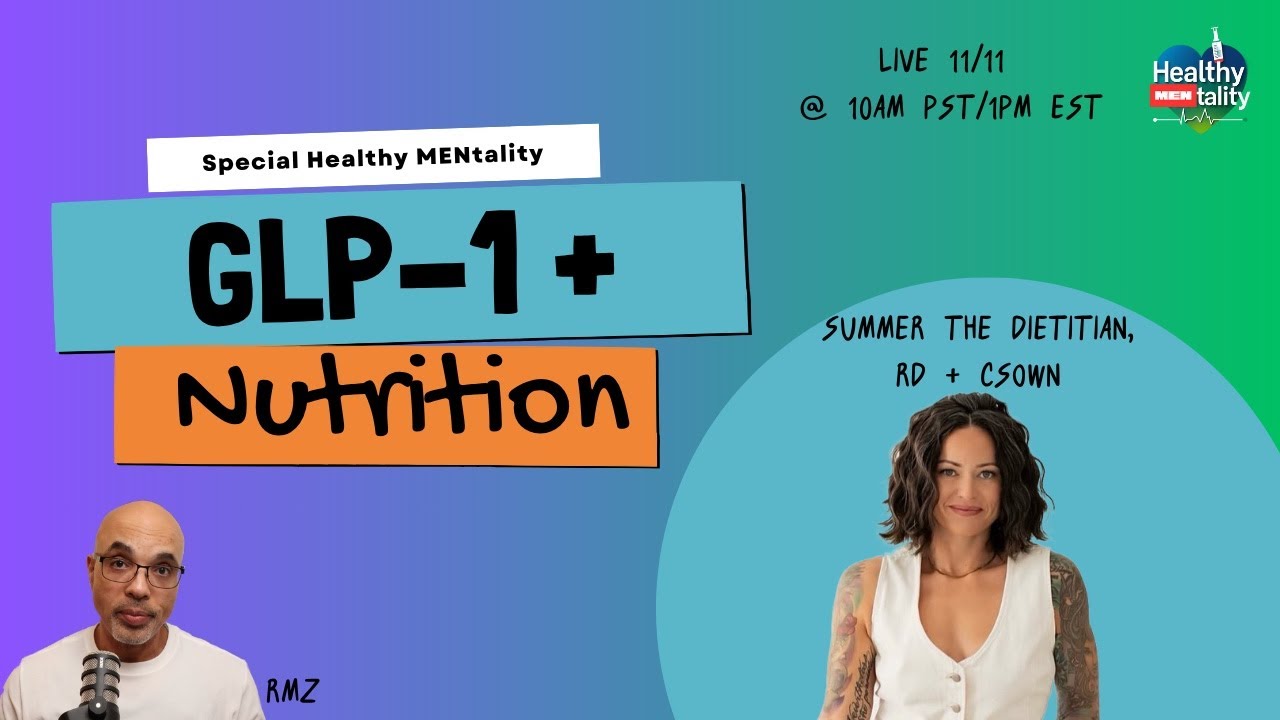 Special Healthy MENtality

GLP-1 +

Nutrition

LIVE 11/11
@ 10AM PST/1PM EST

Healthy MENtality

SUMMER THE DIETITIAN, RD + CSOWN

RMZ